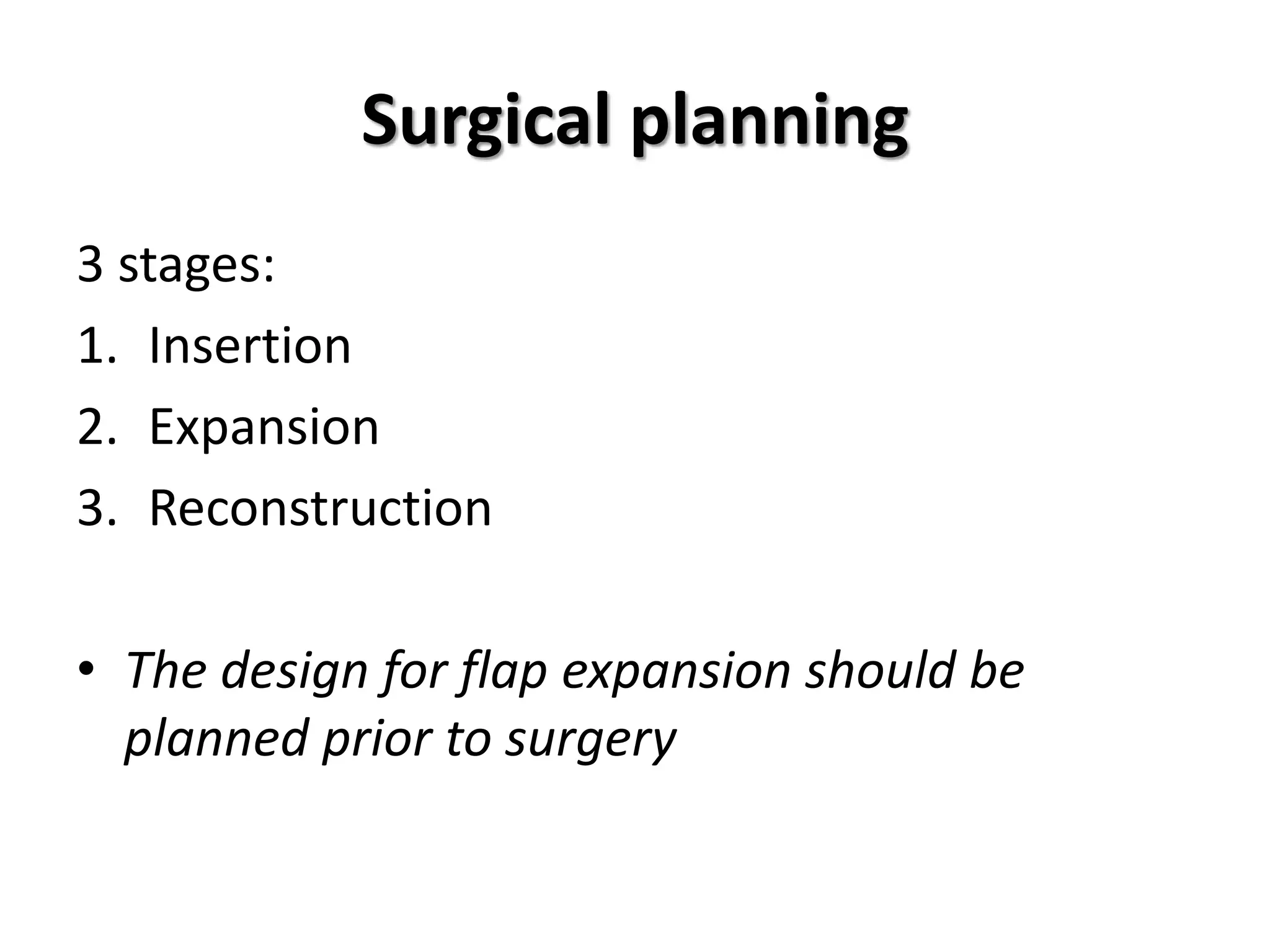 Surgical planning

3 stages:
1. Insertion
2. Expansion
3. Reconstruction

• The design for flap expansion should be planned prior to surgery